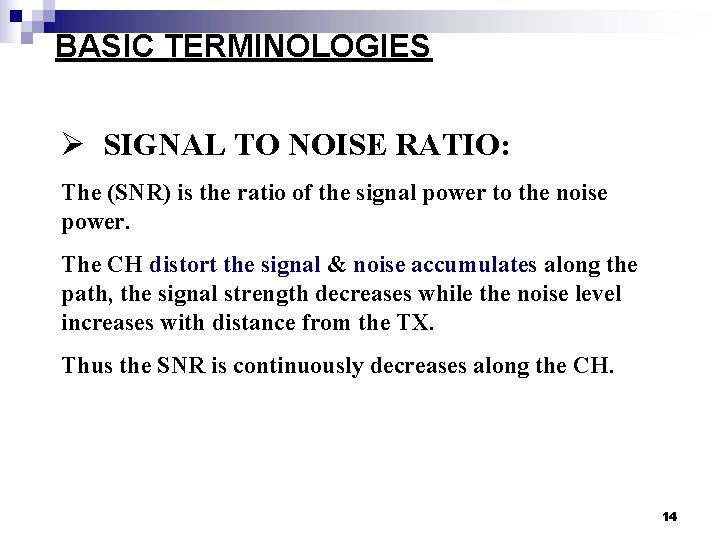 BASIC TERMINOLOGIES

➢ SIGNAL TO NOISE RATIO:

The (SNR) is the ratio of the signal power to the noise power.

The CH distort the signal & noise accumulates along the path, the signal strength decreases while the noise level increases with distance from the TX.

Thus the SNR is continuously decreases along the CH.

14